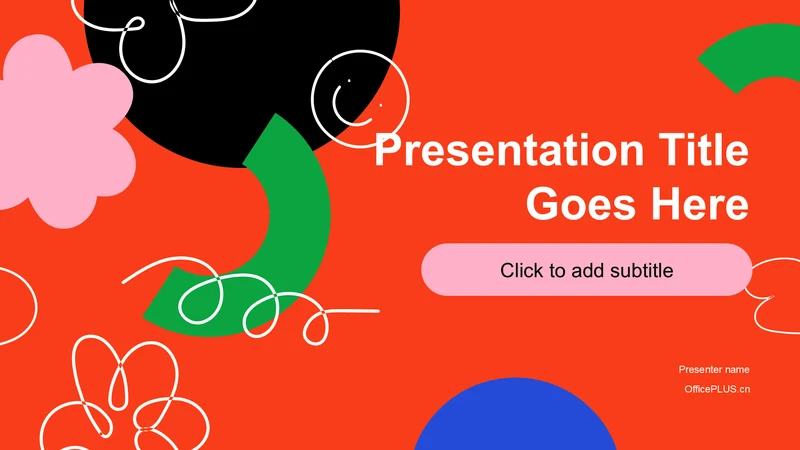 Presentation Title Goes Here

Click to add subtitle

Presenter name

OfficePLUS.cn